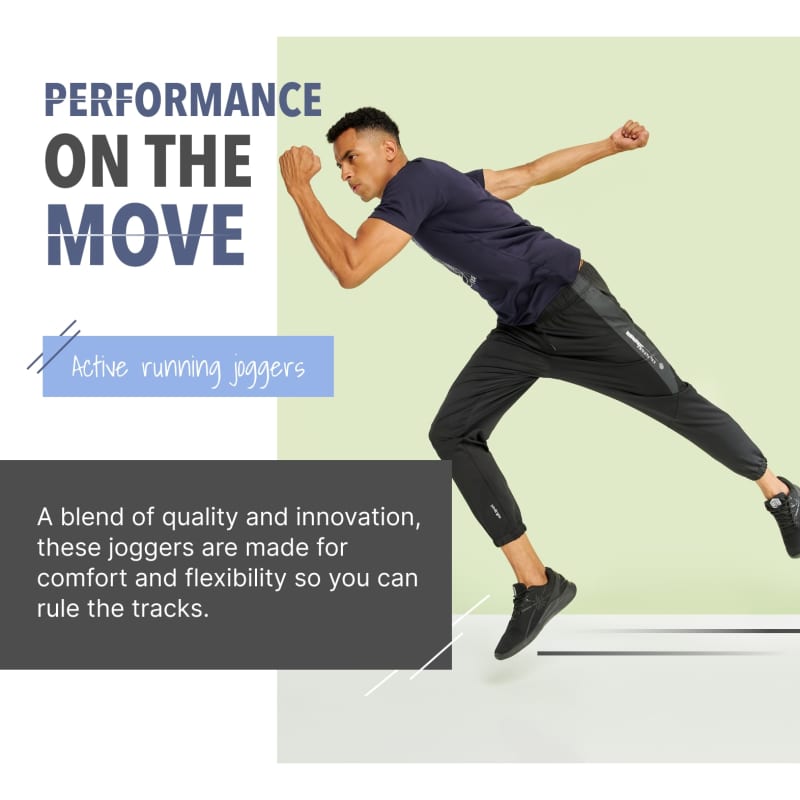 PERFORMANCE
ON THE
MOVE

Active running joggers

A blend of quality and innovation, these joggers are made for comfort and flexibility so you can rule the tracks.